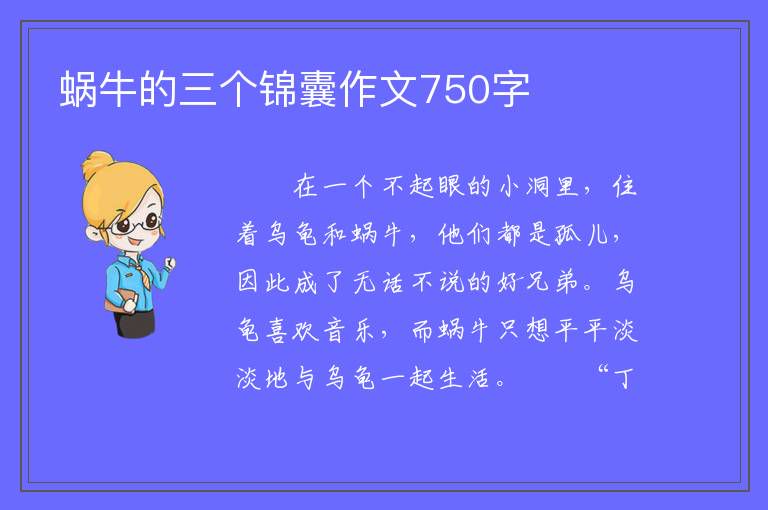 蜗牛的三个锦囊作文750字

在一个不起眼的小洞里，住着乌龟和蜗牛，他们都是孤儿，因此成了无话不说的好兄弟。乌龟喜欢音乐，而蜗牛只想平平淡淡地与乌龟一起生活。 “丁